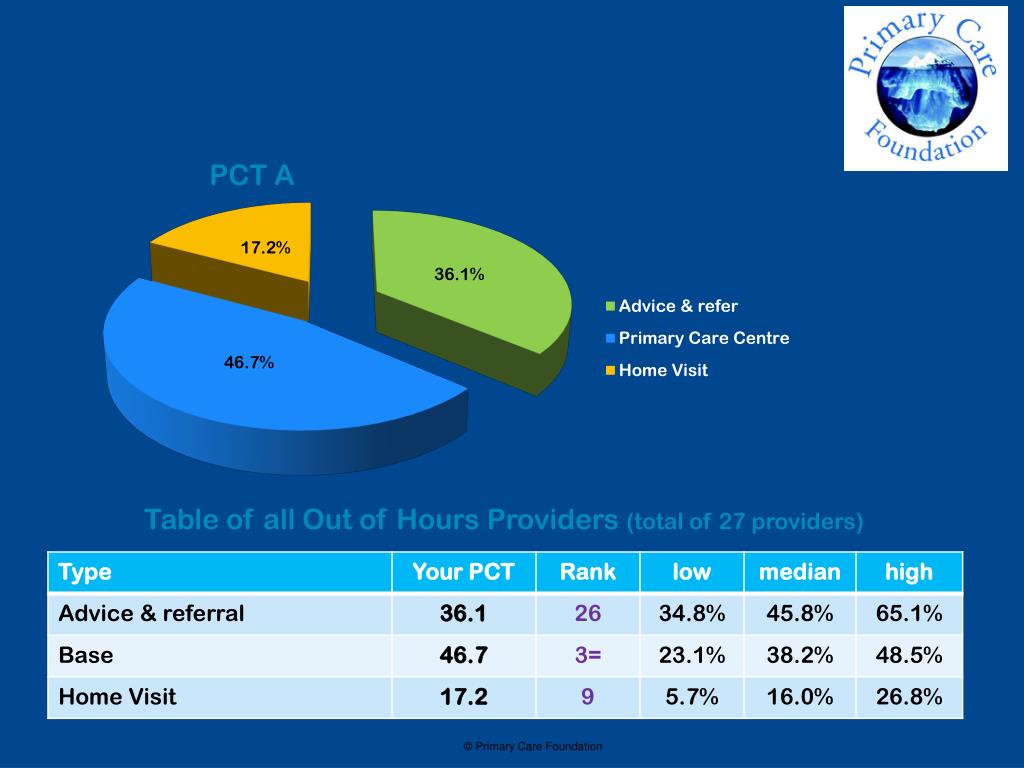 Primary Care Foundation

PCT A

17.2%

36.1%

46.7%

Advice & refer
Primary Care Centre
Home Visit

Table of all Out of Hours Providers (total of 27 providers)

| Type | Your PCT | Rank | low | median | high |
|---|---|---|---|---|---|
| Advice & referral | 36.1 | 26 | 34.8% | 45.8% | 65.1% |
| Base | 46.7 | 3= | 23.1% | 38.2% | 48.5% |
| Home Visit | 17.2 | 9 | 5.7% | 16.0% | 26.8% |

© Primary Care Foundation